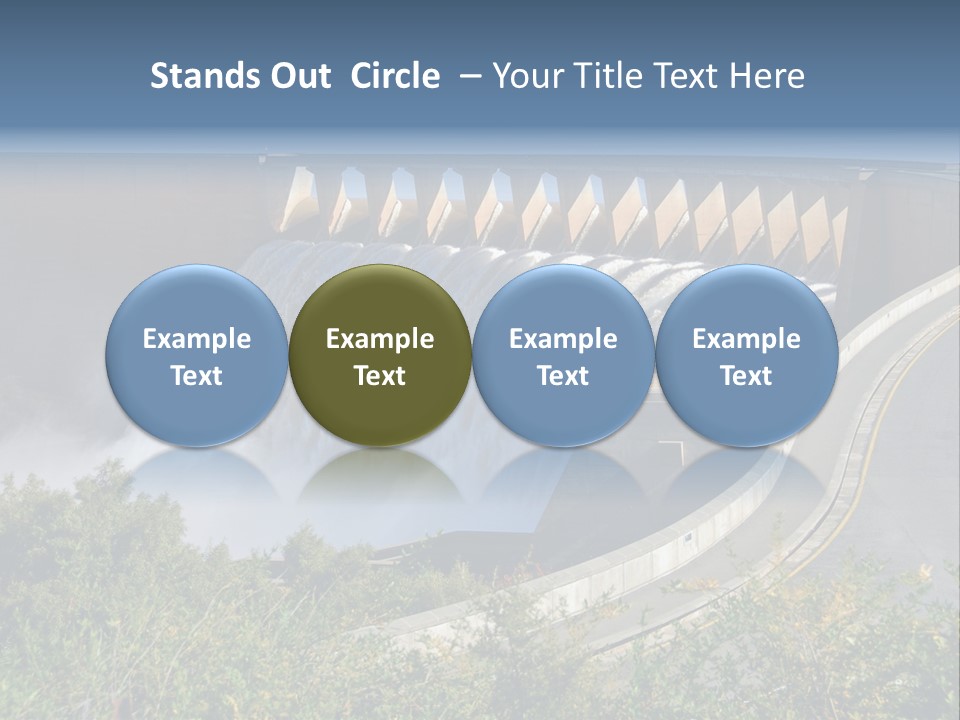 Stands Out  Circle  – Your Title Text Here

Example Text

Example Text

Example Text

Example Text